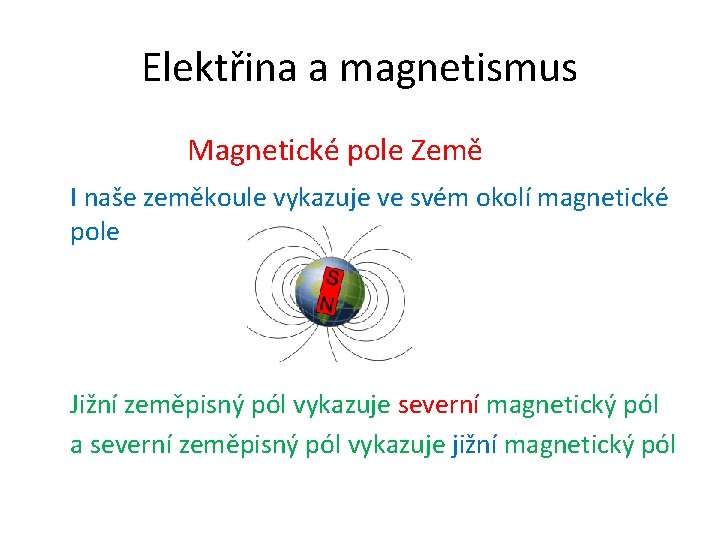 Elektřina a magnetismus

Magnetické pole Země

I naše zeměkoule vykazuje ve svém okolí magnetické pole

S
N

Jižní zeměpisný pól vykazuje severní magnetický pól a severní zeměpisný pól vykazuje jižní magnetický pól